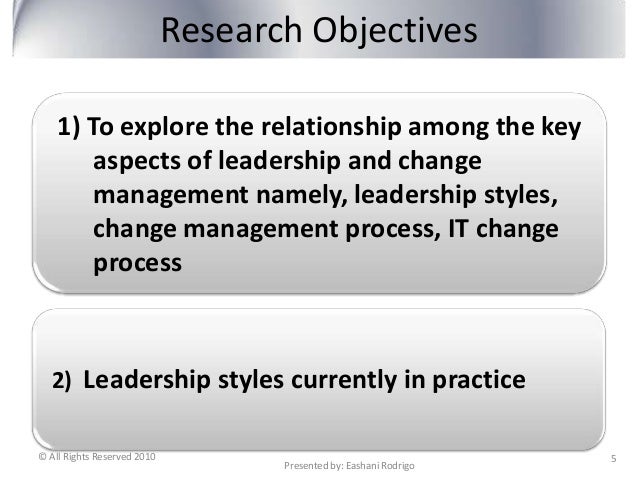 Research Objectives

1) To explore the relationship among the key aspects of leadership and change management namely, leadership styles, change management process, IT change process

2) Leadership styles currently in practice

© All Rights Reserved 2010

Presented by: Eashani Rodrigo

5